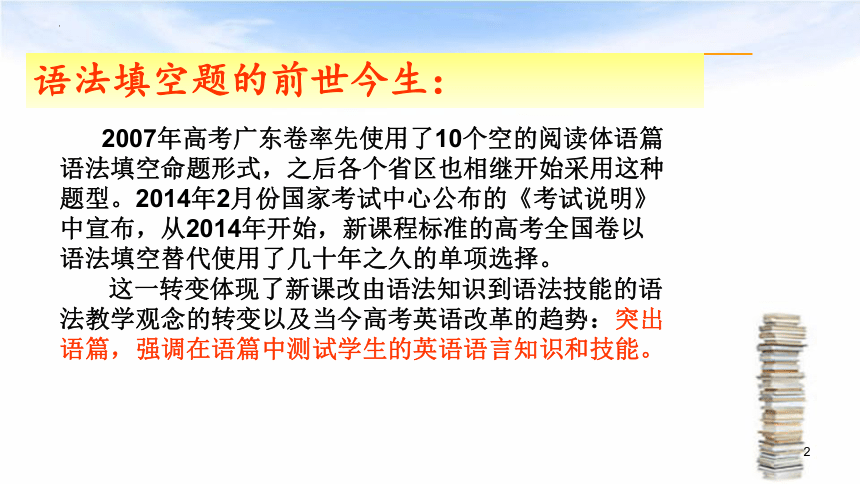 语法填空题的前世今生：

2007年高考广东卷率先使用了10个空的阅读体语篇语法填空命题形式，之后各个省区也相继开始采用这种题型。2014年2月份国家考试中心公布的《考试说明》中宣布，从2014年开始，新课程标准的高考全国卷以语法填空替代使用了几十年之久的单项选择。

这一转变体现了新课改由语法知识到语法技能的语法教学观念的转变以及当今高考英语改革的趋势：突出语篇，强调在语篇中测试学生的英语语言知识和技能。

2